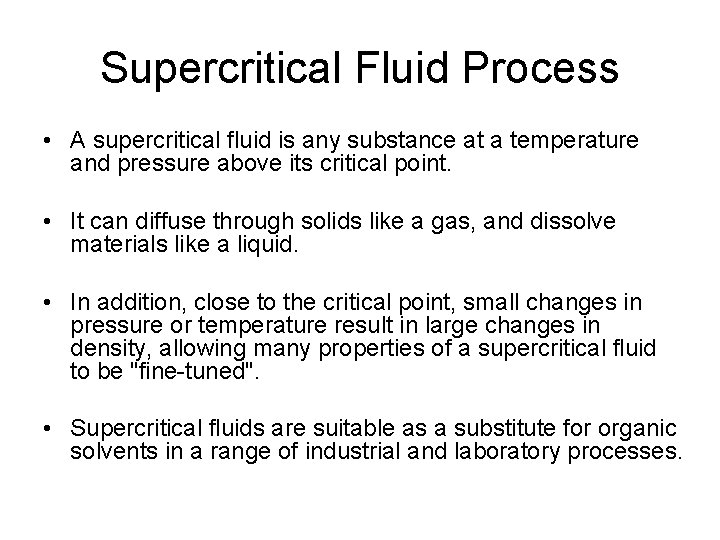 Supercritical Fluid Process

• A supercritical fluid is any substance at a temperature and pressure above its critical point.

• It can diffuse through solids like a gas, and dissolve materials like a liquid.

• In addition, close to the critical point, small changes in pressure or temperature result in large changes in density, allowing many properties of a supercritical fluid to be "fine-tuned".

• Supercritical fluids are suitable as a substitute for organic solvents in a range of industrial and laboratory processes.